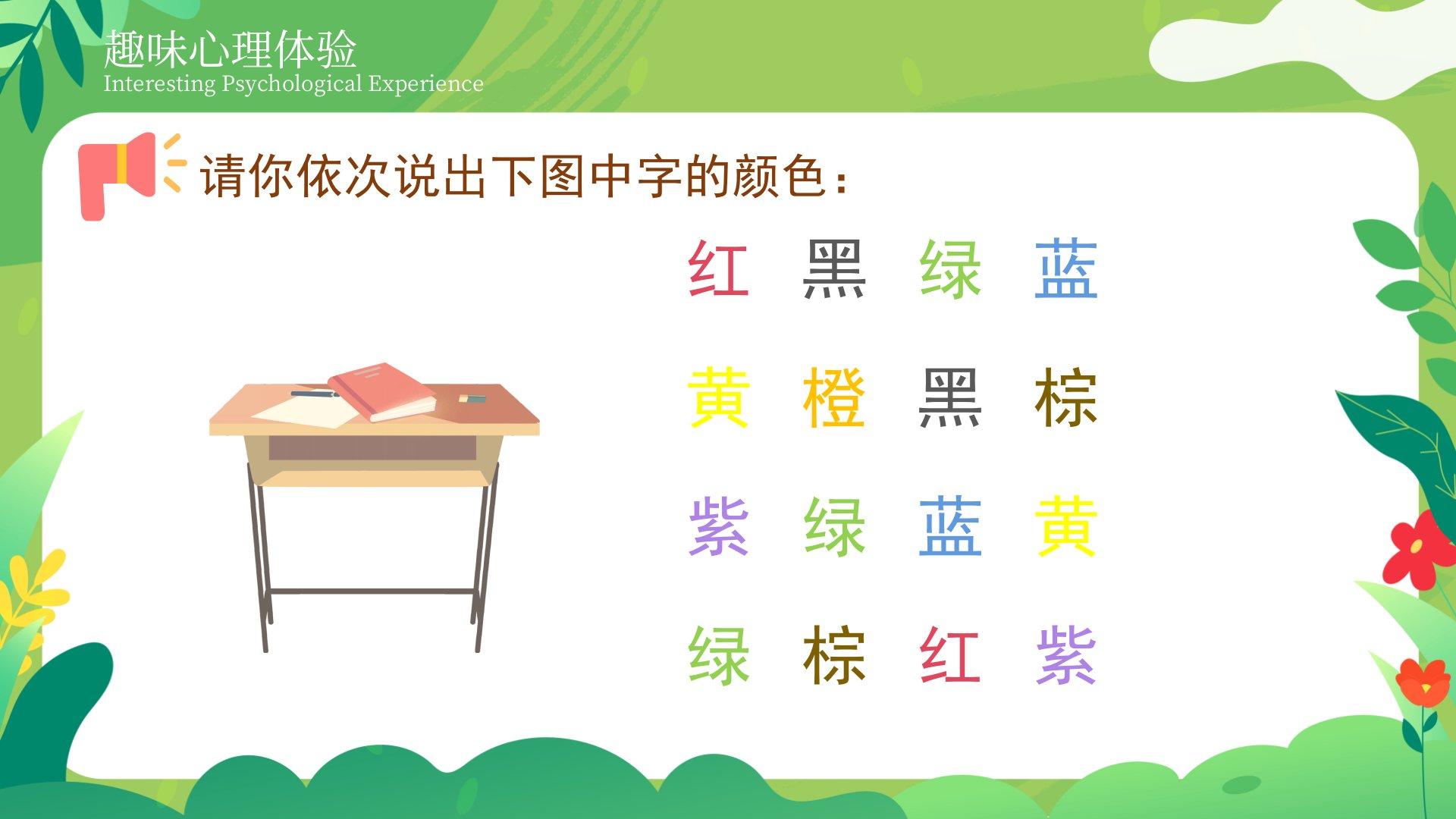 趣味心理体验
Interesting Psychological Experience

请你依次说出下图中字的颜色：

红 黑 绿 蓝

黄 橙 黑 棕

紫 绿 蓝 黄

绿 棕 红 紫